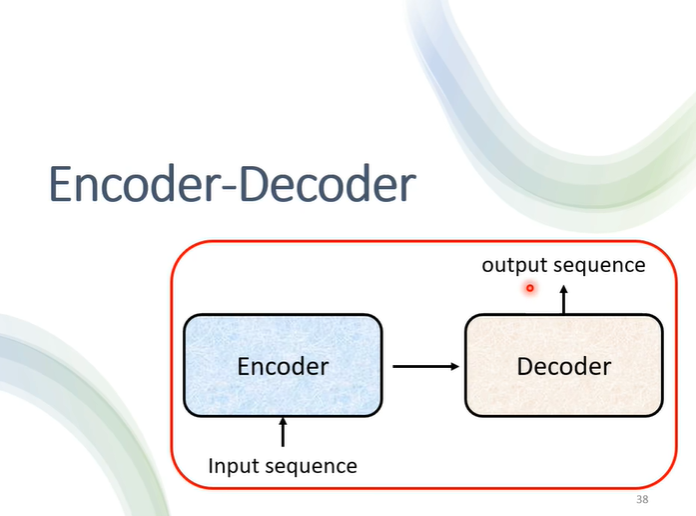 Encoder-Decoder

output sequence

Encoder

Decoder

Input sequence

38